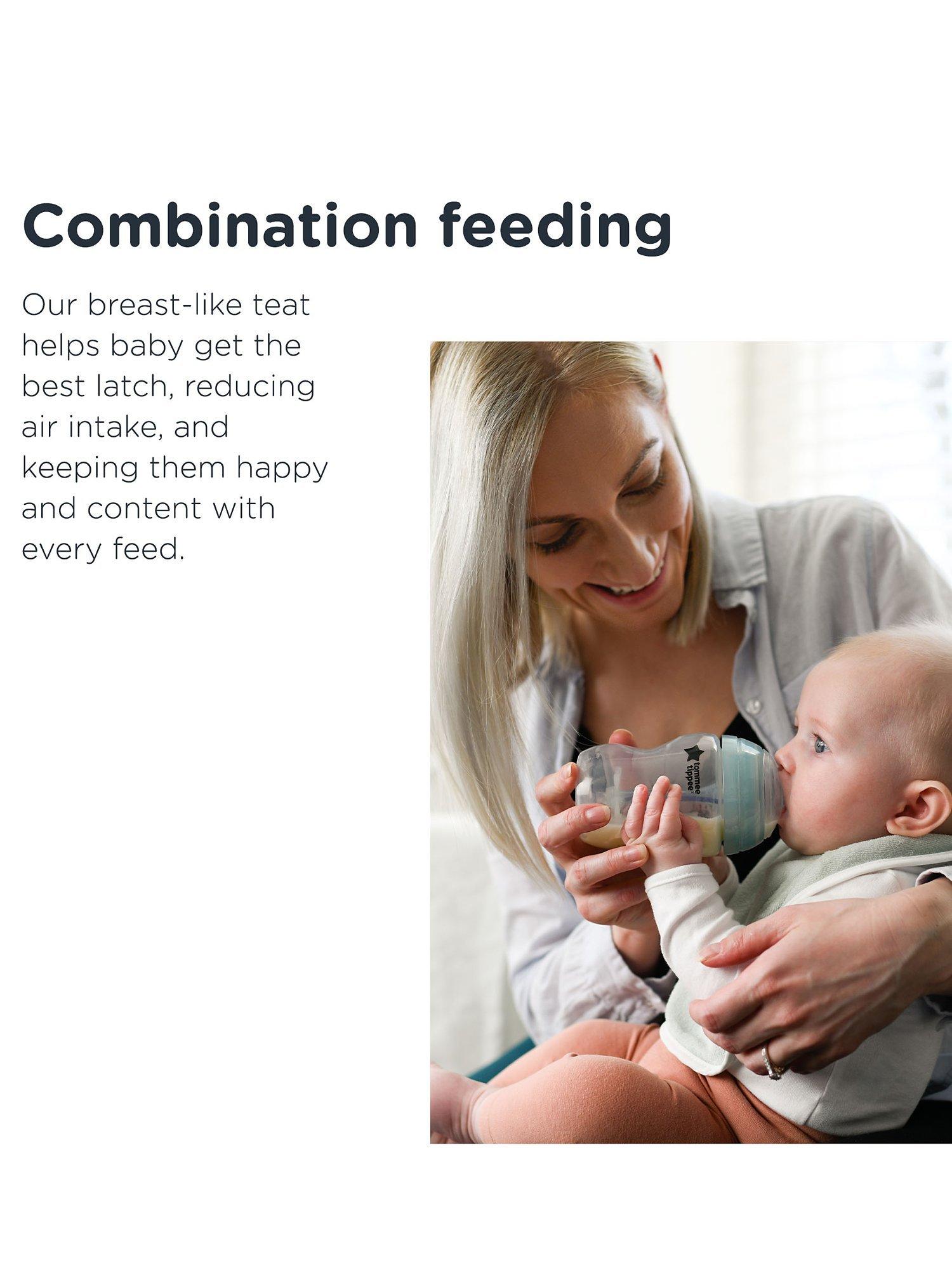 Combination feeding

Our breast-like teat helps baby get the best latch, reducing air intake, and keeping them happy and content with every feed.

tommee tippee